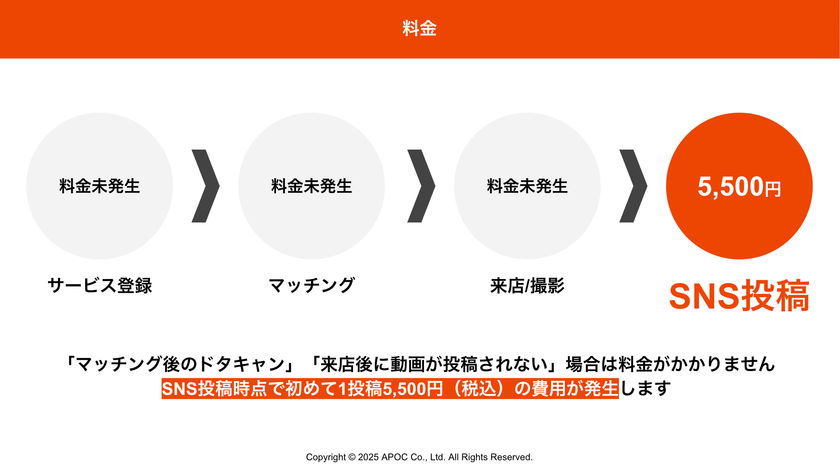 料金

料金未発生

サービス登録

料金未発生

マッチング

料金未発生

来店/撮影

5,500円

SNS投稿

「マッチング後のドタキャン」「来店後に動画が投稿されない」場合は料金がかかりません
SNS投稿時点で初めて1投稿5,500円（税込）の費用が発生します

Copyright © 2025 APOC Co., Ltd. All Rights Reserved.